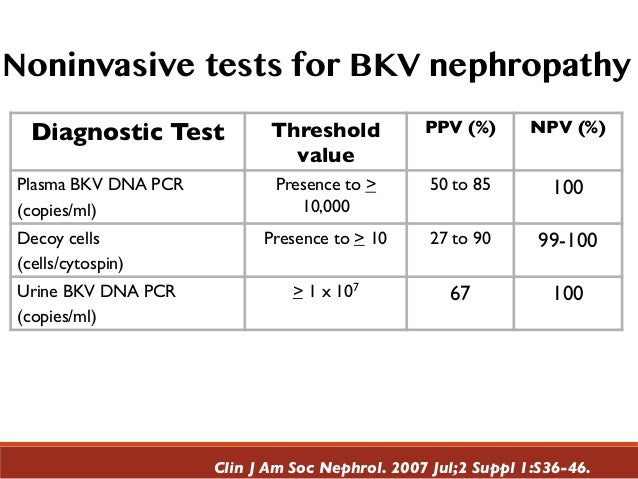 Noninvasive tests for BKV nephropathy

| Diagnostic Test | Threshold value | PPV (%) | NPV (%) |
|---|---|---|---|
| Plasma BKV DNA PCR (copies/ml) | Presence to $\geq$ 10,000 | 50 to 85 | 100 |
| Decoy cells (cells/cytospin) | Presence to $\geq$ 10 | 27 to 90 | 99-100 |
| Urine BKV DNA PCR (copies/ml) | $\geq 1 \times 10^7$ | 67 | 100 |

Clin J Am Soc Nephrol. 2007 Jul;2 Suppl 1:S36-46.